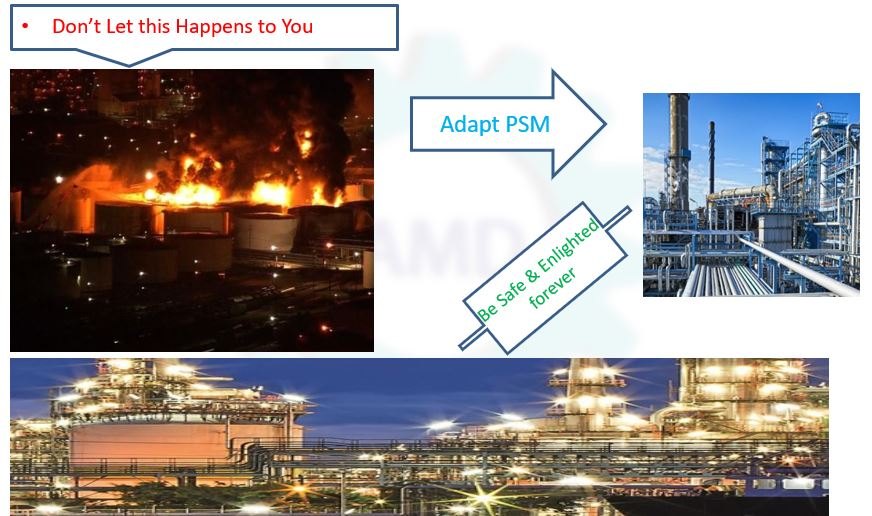 • Don't Let this Happens to You

Adapt PSM

Be Safe & Enlighted forever